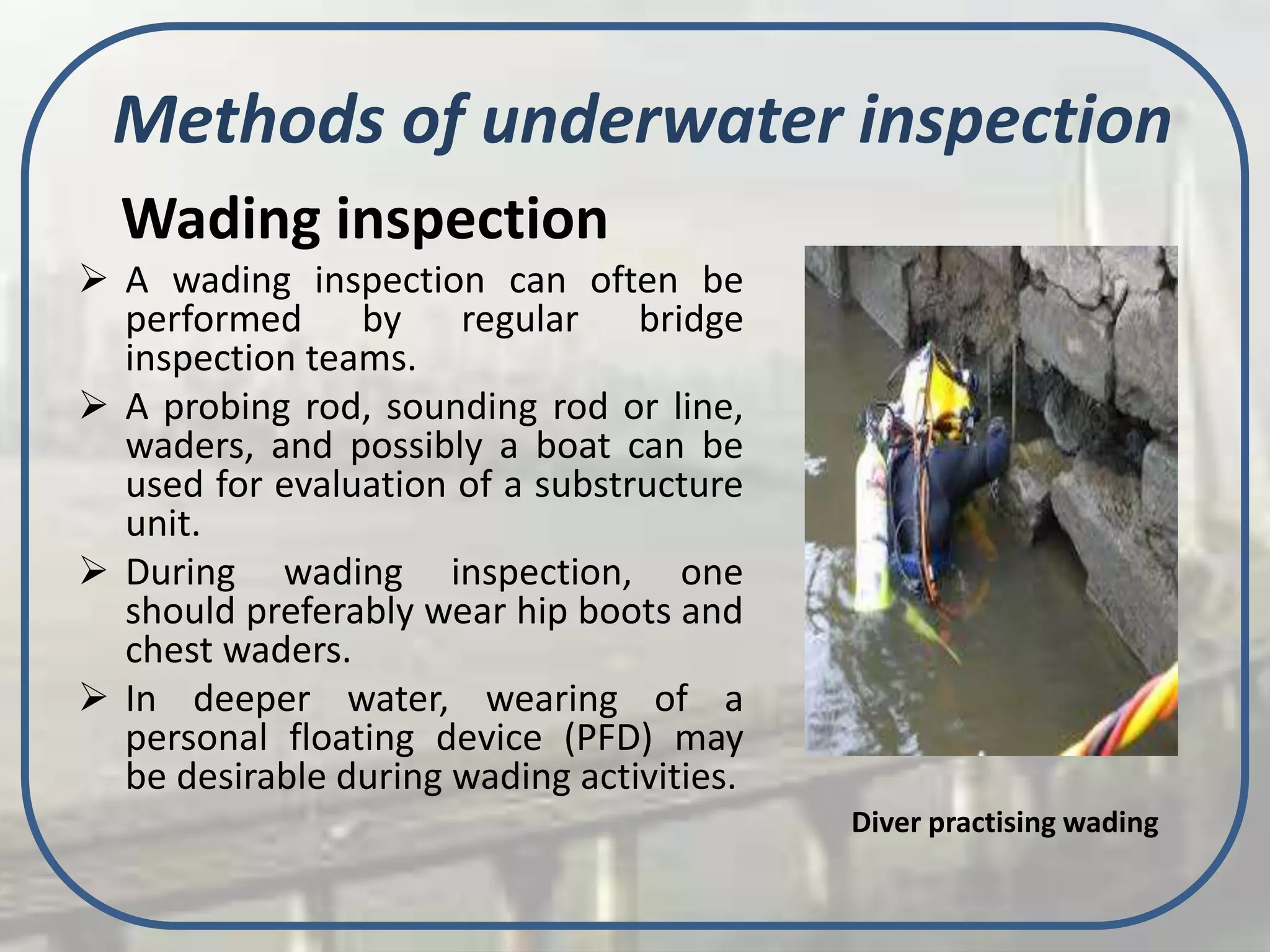 Methods of underwater inspection

Wading inspection

➢ A wading inspection can often be performed by regular bridge inspection teams.

➢ A probing rod, sounding rod or line, waders, and possibly a boat can be used for evaluation of a substructure unit.

➢ During wading inspection, one should preferably wear hip boots and chest waders.

➢ In deeper water, wearing of a personal floating device (PFD) may be desirable during wading activities.

Diver practising wading